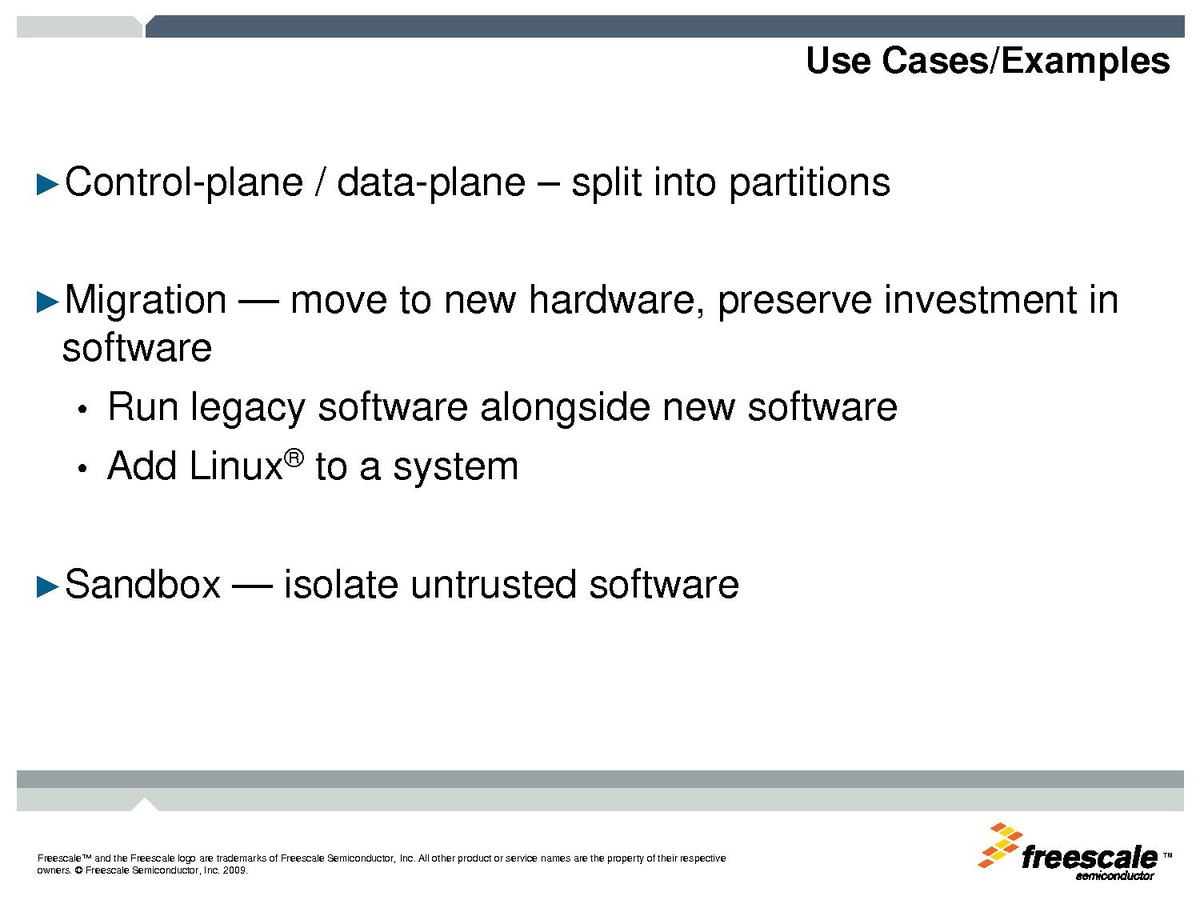 Use Cases/Examples

►Control-plane / data-plane – split into partitions

►Migration — move to new hardware, preserve investment in software

• Run legacy software alongside new software

• Add Linux® to a system

►Sandbox — isolate untrusted software

Freescale™ and the Freescale logo are trademarks of Freescale Semiconductor, Inc. All other product or service names are the property of their respective owners. © Freescale Semiconductor, Inc. 2009.

freescale™ semiconductor